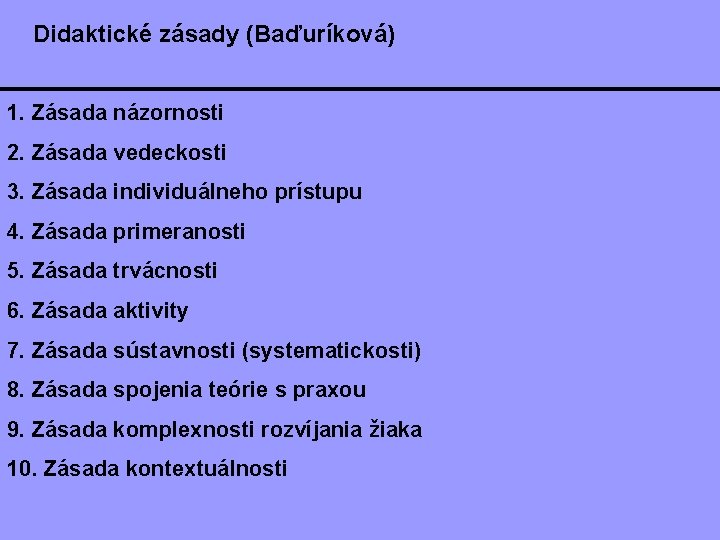 Didaktické zásady (Baďuríková)

1. Zásada názornosti

2. Zásada vedeckosti

3. Zásada individuálneho prístupu

4. Zásada primeranosti

5. Zásada trvácnosti

6. Zásada aktivity

7. Zásada sústavnosti (systematickosti)

8. Zásada spojenia teórie s praxou

9. Zásada komplexnosti rozvíjania žiaka

10. Zásada kontextuálnosti